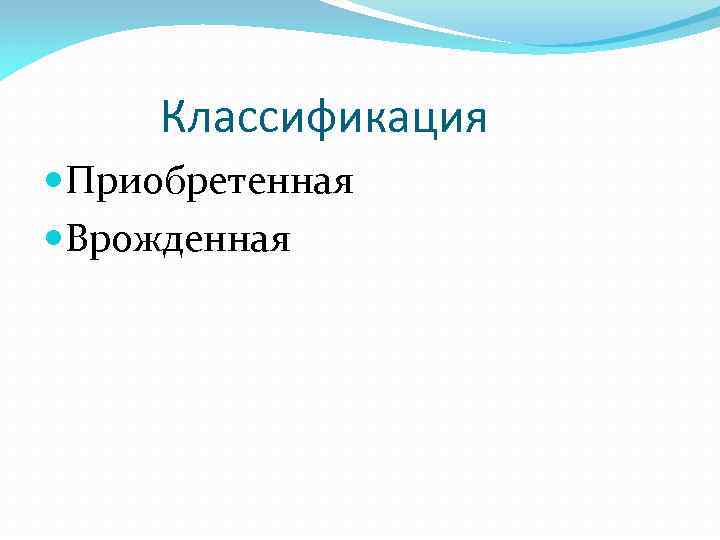 Классификация

Приобретенная

Врожденная